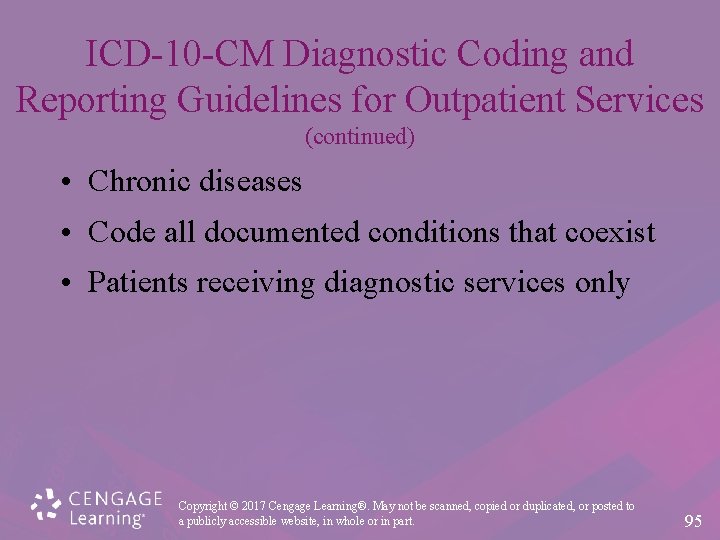 ICD-10-CM Diagnostic Coding and Reporting Guidelines for Outpatient Services
(continued)

• Chronic diseases
• Code all documented conditions that coexist
• Patients receiving diagnostic services only

CENGAGE Learning®

Copyright © 2017 Cengage Learning®. May not be scanned, copied or duplicated, or posted to a publicly accessible website, in whole or in part.

95